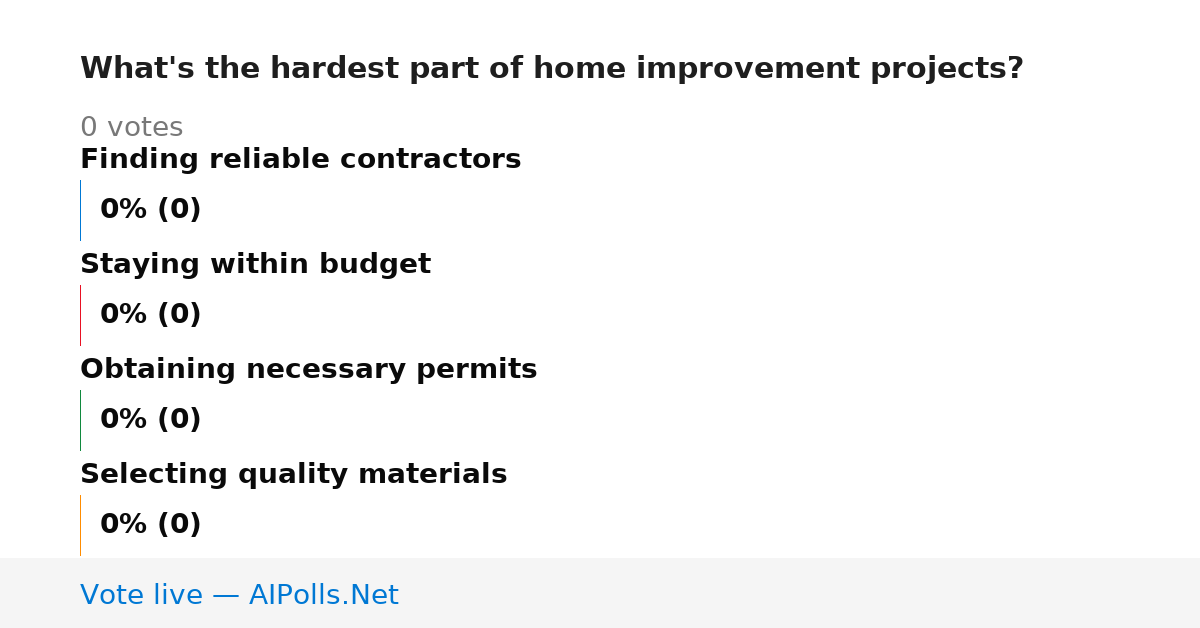 What's the hardest part of home improvement projects?

0 votes

Finding reliable contractors

0% (0)

Staying within budget

0% (0)

Obtaining necessary permits

0% (0)

Selecting quality materials

0% (0)

Vote live — AIPolls.Net